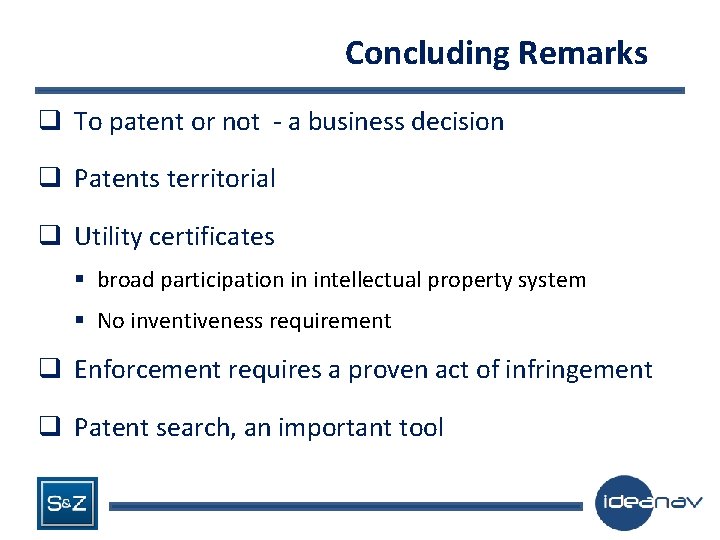 Concluding Remarks

❑ To patent or not - a business decision

❑ Patents territorial

❑ Utility certificates

▪ broad participation in intellectual property system

▪ No inventiveness requirement

❑ Enforcement requires a proven act of infringement

❑ Patent search, an important tool

S&Z

ideanav